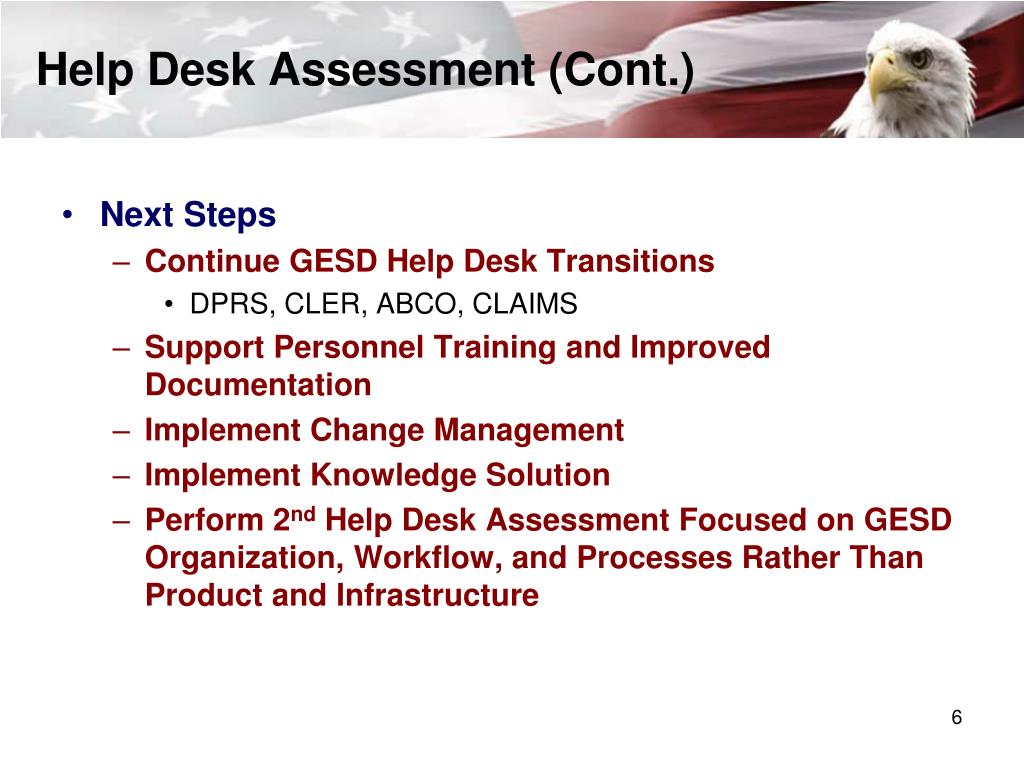 Help Desk Assessment (Cont.)

• Next Steps
 – Continue GESD Help Desk Transitions
  • DPRS, CLER, ABCO, CLAIMS
 – Support Personnel Training and Improved Documentation
 – Implement Change Management
 – Implement Knowledge Solution
 – Perform 2$^{nd}$ Help Desk Assessment Focused on GESD Organization, Workflow, and Processes Rather Than Product and Infrastructure

6